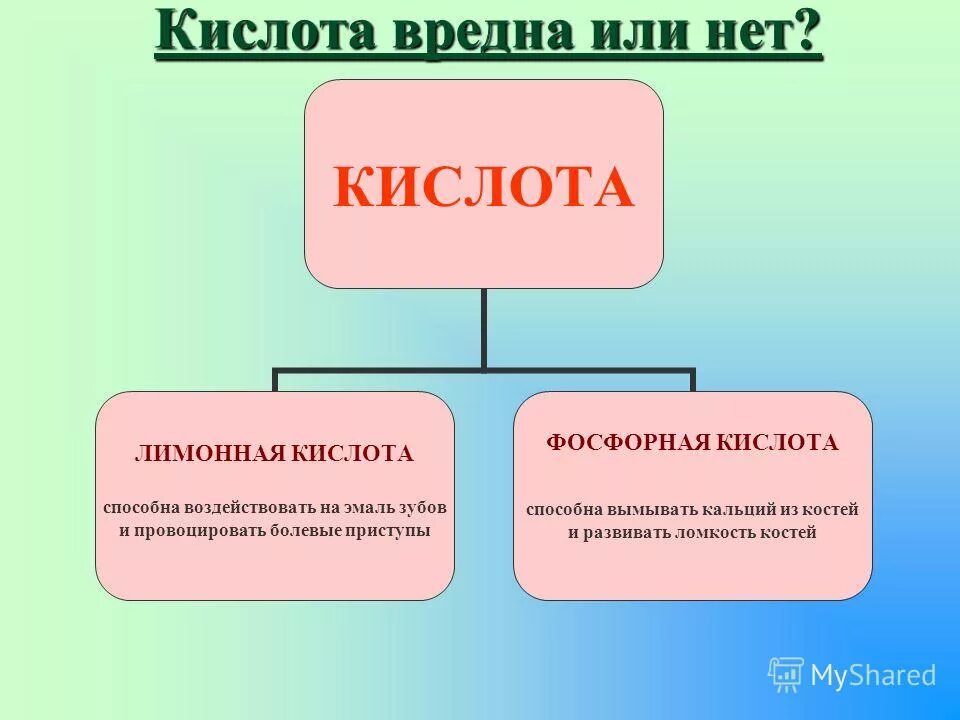 Кислота вредна или нет?

КИСЛОТА

ЛИМОННАЯ КИСЛОТА

способна воздействовать на эмаль зубов и провоцировать болевые приступы

ФОСФОРНАЯ КИСЛОТА

способна вымывать кальций из костей и развивать ломкость костей

MyShared